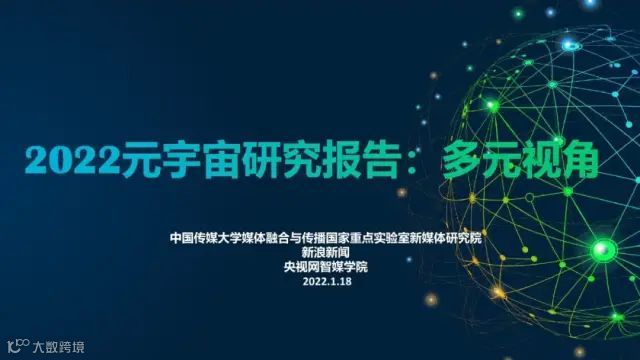 2022元宇宙研究报告：多元视角

中国传媒大学媒体融合与传播国家重点实验室新媒体研究院
新浪新闻
央视网智媒学院
2022.1.18

大数跨境